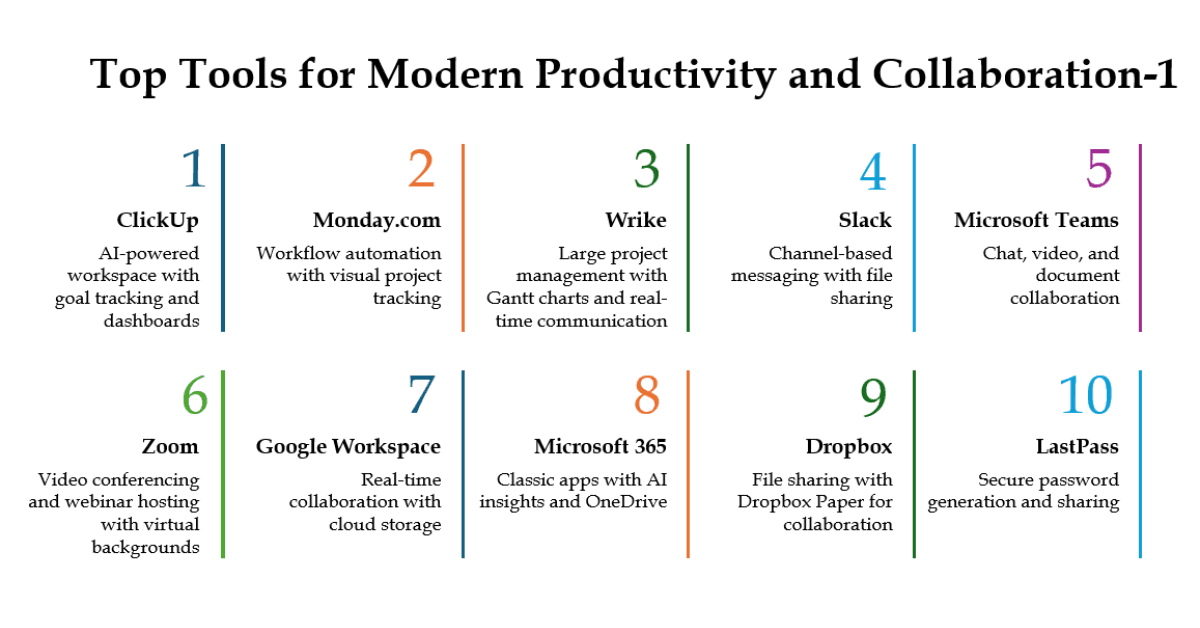 Top Tools for Modern Productivity and Collaboration-1

1
ClickUp
AI-powered workspace with goal tracking and dashboards

2
Monday.com
Workflow automation with visual project tracking

3
Wrike
Large project management with Gantt charts and real-time communication

4
Slack
Channel-based messaging with file sharing

5
Microsoft Teams
Chat, video, and document collaboration

6
Zoom
Video conferencing and webinar hosting with virtual backgrounds

7
Google Workspace
Real-time collaboration with cloud storage

8
Microsoft 365
Classic apps with AI insights and OneDrive

9
Dropbox
File sharing with Dropbox Paper for collaboration

10
LastPass
Secure password generation and sharing